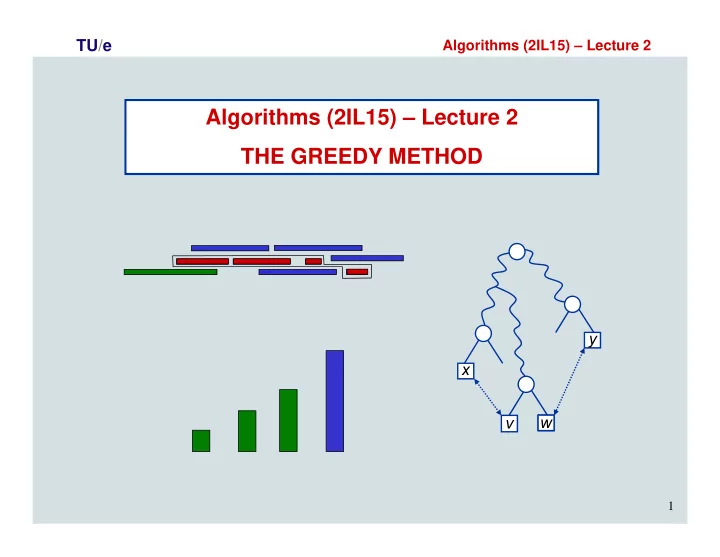 TU/e

Algorithms (2IL15) – Lecture 2

Algorithms (2IL15) – Lecture 2

THE GREEDY METHOD

y

x

v

w

1